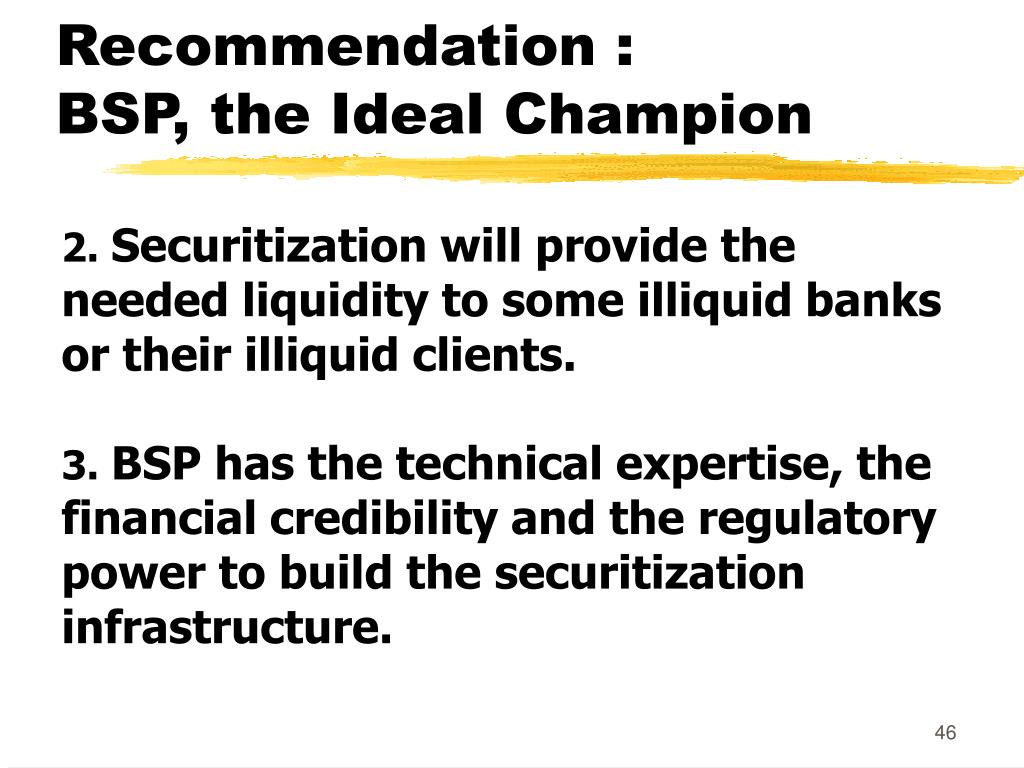 Recommendation :
BSP, the Ideal Champion

2. Securitization will provide the needed liquidity to some illiquid banks or their illiquid clients.

3. BSP has the technical expertise, the financial credibility and the regulatory power to build the securitization infrastructure.

46